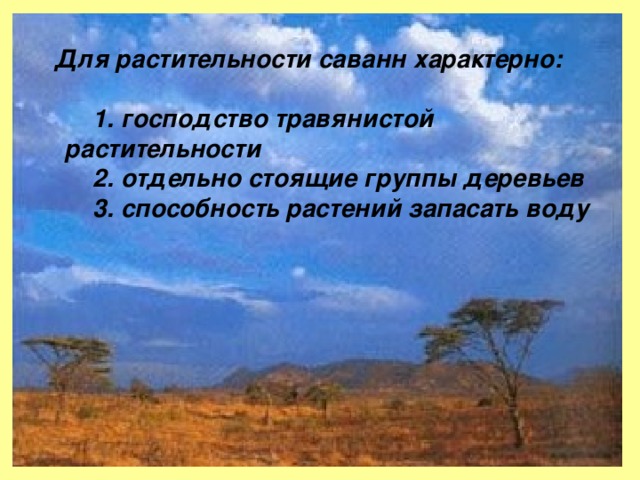 Для растительности саванн характерно:

1. господство травянистой растительности
2. отдельно стоящие группы деревьев
3. способность растений запасать воду